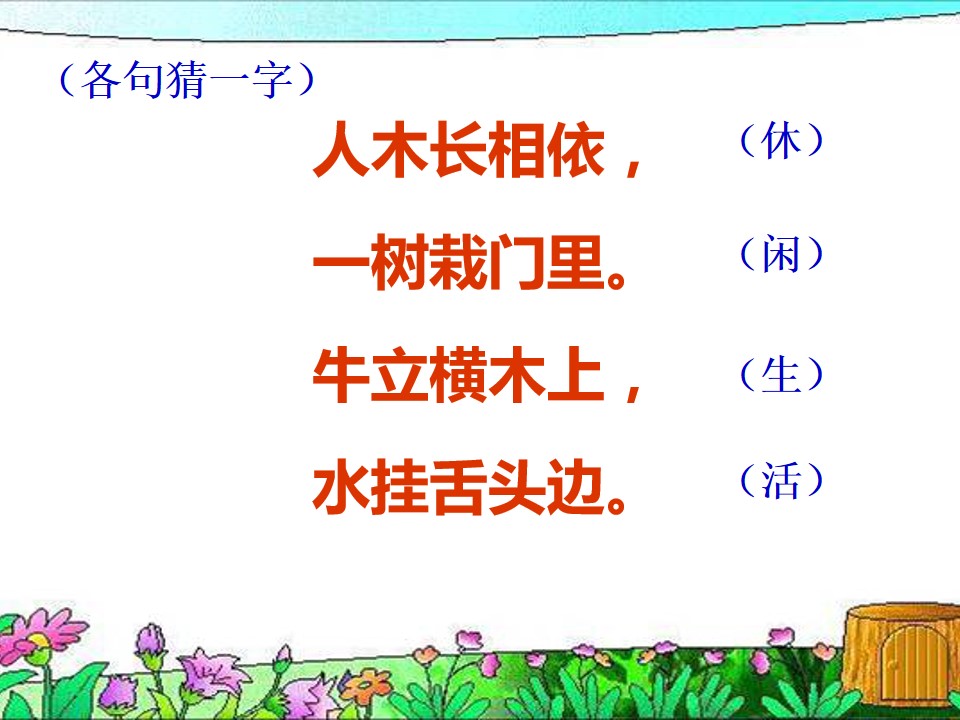 （各句猜一字）

人木长相依，（休）

一树栽门里。（闲）

牛立横木上，（生）

水挂舌头边。（活）